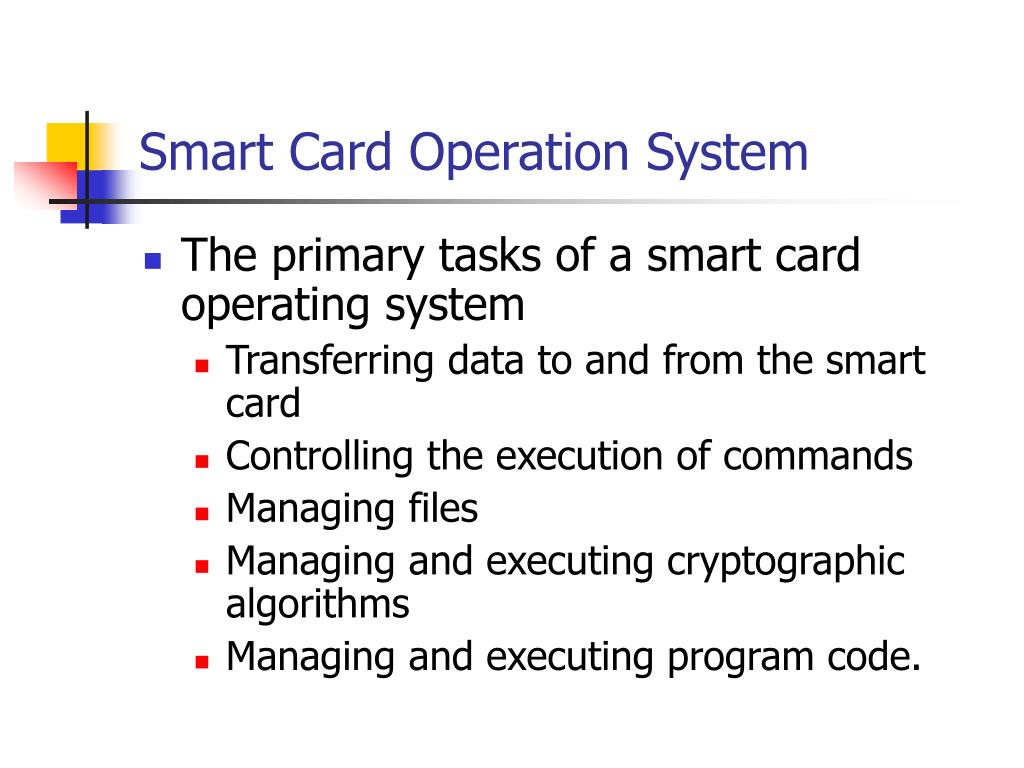 Smart Card Operation System

- The primary tasks of a smart card operating system
  - Transferring data to and from the smart card
  - Controlling the execution of commands
  - Managing files
  - Managing and executing cryptographic algorithms
  - Managing and executing program code.